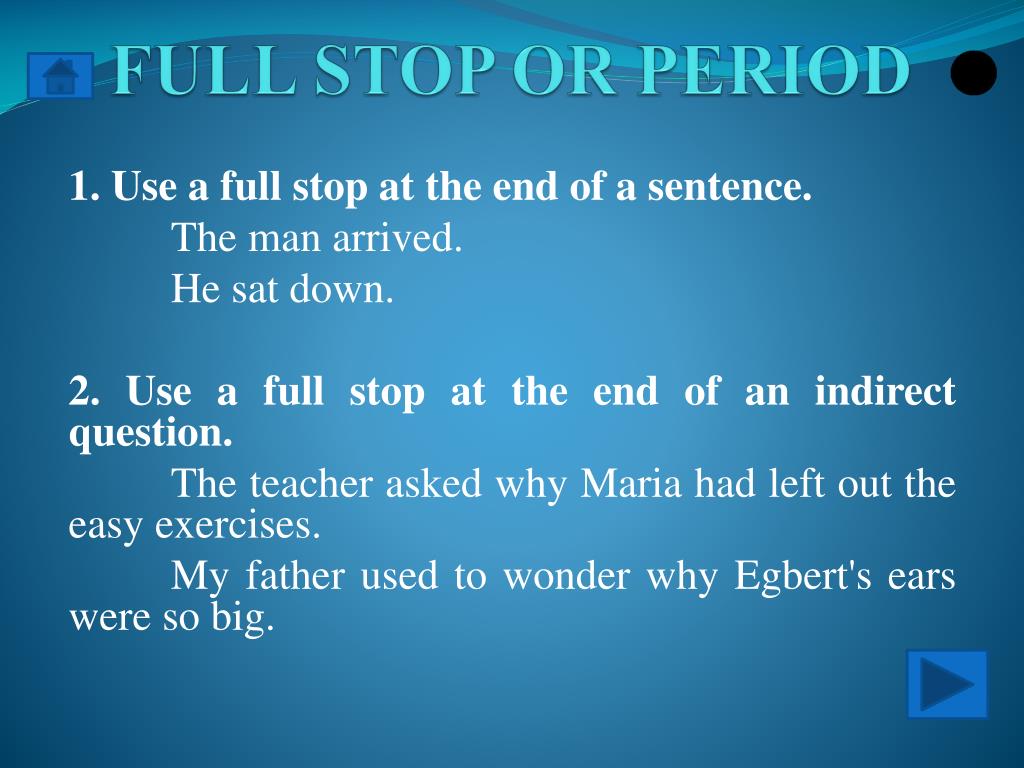 FULL STOP OR PERIOD

1. Use a full stop at the end of a sentence.
The man arrived.
He sat down.

2. Use a full stop at the end of an indirect question.
The teacher asked why Maria had left out the easy exercises.
My father used to wonder why Egbert's ears were so big.